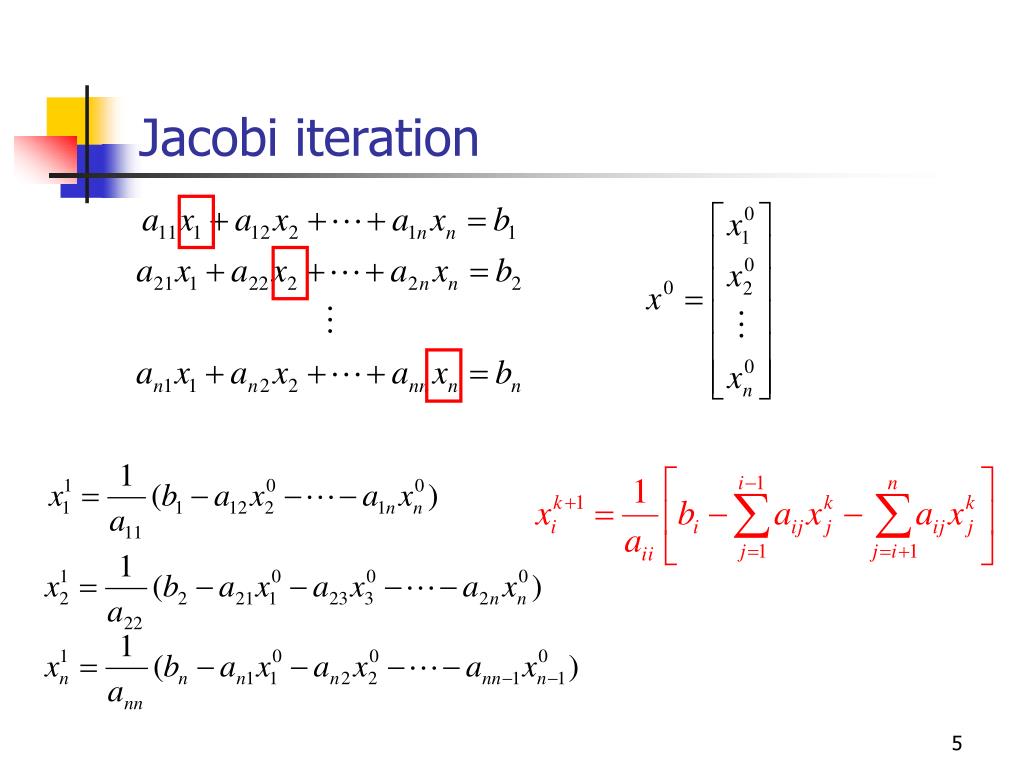 Jacobi iteration

$a_{11}x_1 + a_{12}x_2 + \cdots + a_{1n}x_n = b_1$
$a_{21}x_1 + a_{22}x_2 + \cdots + a_{2n}x_n = b_2$
$\vdots$
$a_{n1}x_1 + a_{n2}x_2 + \cdots + a_{nn}x_n = b_n$

$x^0 = \begin{bmatrix} x_1^0 \\ x_2^0 \\ \vdots \\ x_n^0 \end{bmatrix}$

$x_1^1 = \frac{1}{a_{11}}(b_1 - a_{12}x_2^0 - \cdots - a_{1n}x_n^0)$
$x_2^1 = \frac{1}{a_{22}}(b_2 - a_{21}x_1^0 - a_{23}x_3^0 - \cdots - a_{2n}x_n^0)$
$x_n^1 = \frac{1}{a_{nn}}(b_n - a_{n1}x_1^0 - a_{n2}x_2^0 - \cdots - a_{nn-1}x_{n-1}^0)$

$x_i^{k+1} = \frac{1}{a_{ii}}\left[ b_i - \sum_{j=1}^{i-1} a_{ij}x_j^k - \sum_{j=i+1}^{n} a_{ij}x_j^k \right]$

5